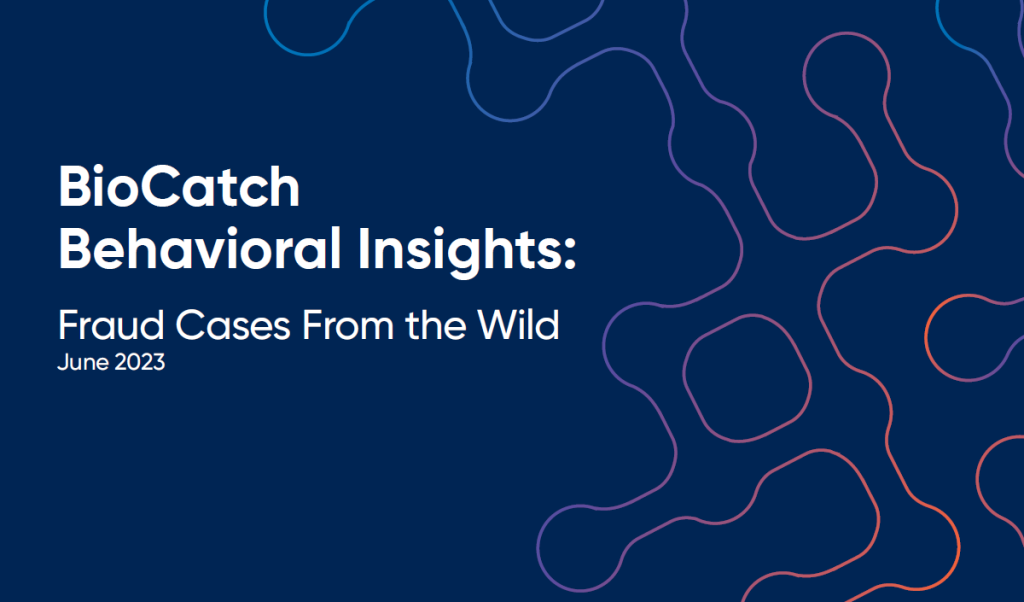 BioCatch Behavioral Insights:

Fraud Cases From the Wild
June 2023